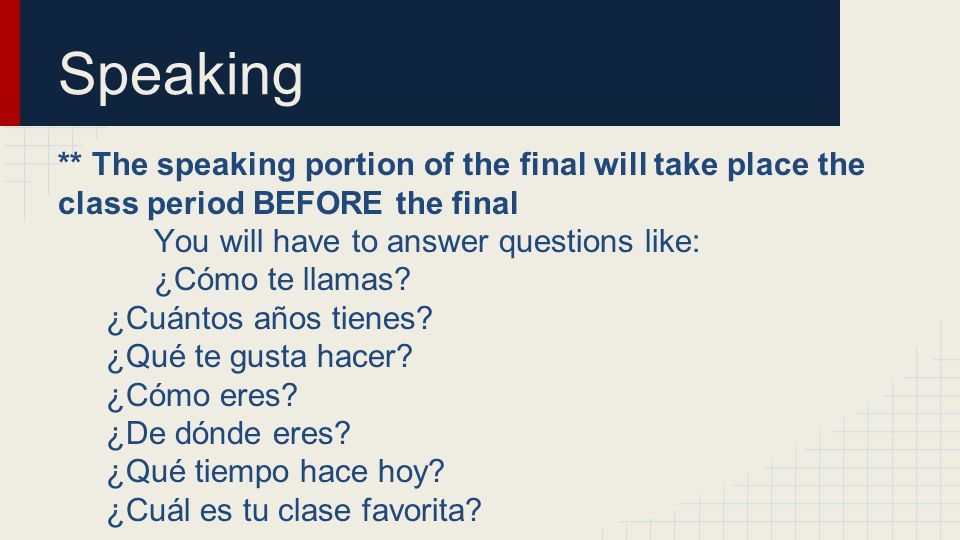 Speaking

** The speaking portion of the final will take place the class period BEFORE the final

You will have to answer questions like:
¿Cómo te llamas?
¿Cuántos años tienes?
¿Qué te gusta hacer?
¿Cómo eres?
¿De dónde eres?
¿Qué tiempo hace hoy?
¿Cuál es tu clase favorita?